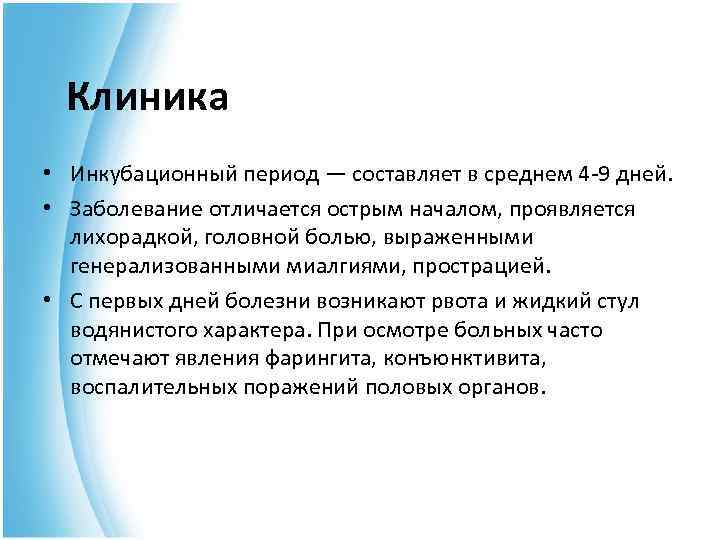 Клиника

• Инкубационный период — составляет в среднем 4-9 дней.

• Заболевание отличается острым началом, проявляется лихорадкой, головной болью, выраженными генерализованными миалгиями, прострацией.

• С первых дней болезни возникают рвота и жидкий стул водянистого характера. При осмотре больных часто отмечают явления фарингита, конъюнктивита, воспалительных поражений половых органов.